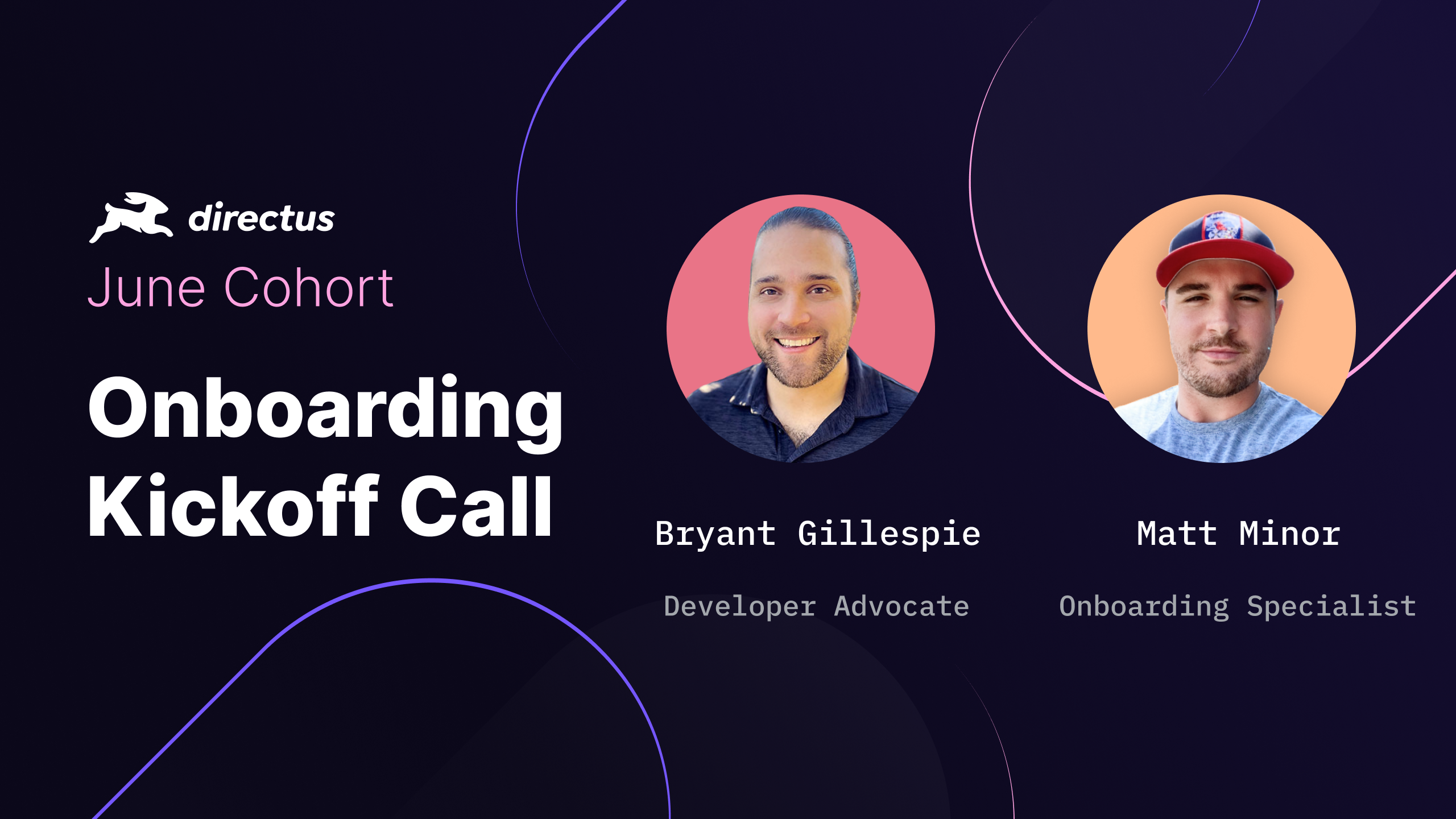 directus
June Cohort

Onboarding Kickoff Call

Bryant Gillespie

Developer Advocate

Matt Minor

Onboarding Specialist